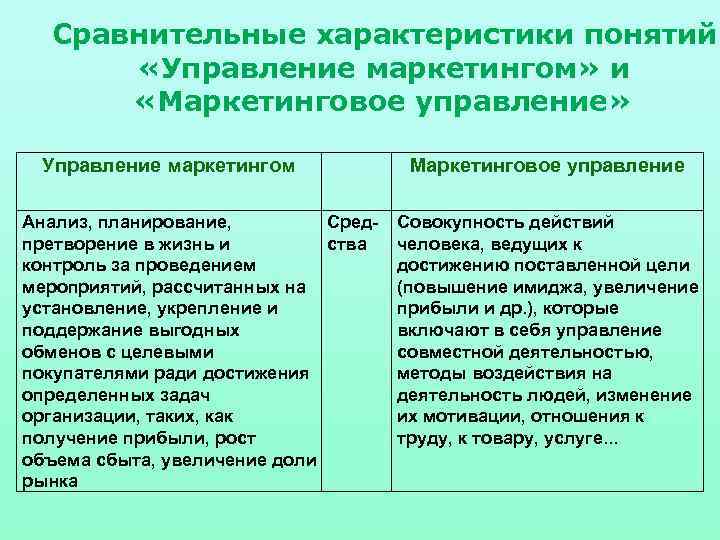 Сравнительные характеристики понятий «Управление маркетингом» и «Маркетинговое управление»

| Управление маркетингом | | Маркетинговое управление |
|---|---|---|
| Анализ, планирование, претворение в жизнь и контроль за проведением мероприятий, рассчитанных на установление, укрепление и поддержание выгодных обменов с целевыми покупателями ради достижения определенных задач организации, таких, как получение прибыли, рост объема сбыта, увеличение доли рынка | Средства | Совокупность действий человека, ведущих к достижению поставленной цели (повышение имиджа, увеличение прибыли и др.), которые включают в себя управление совместной деятельностью, методы воздействия на деятельность людей, изменение их мотивации, отношения к труду, к товару, услуге... |